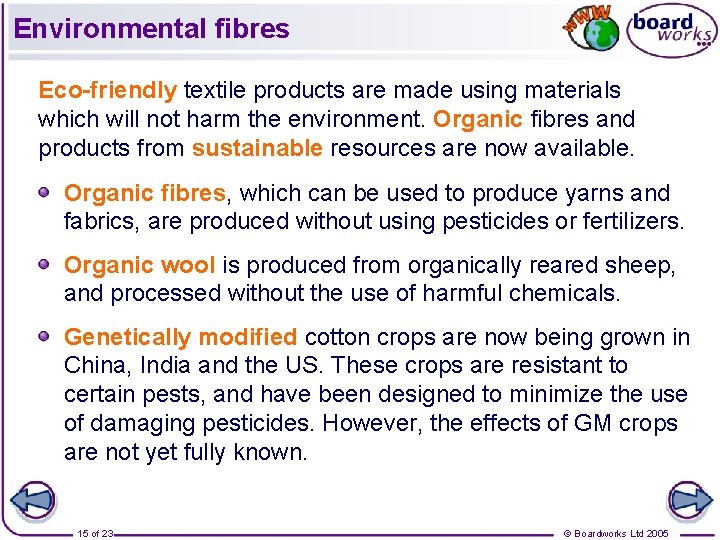 Environmental fibres

WWW

board works

Eco-friendly textile products are made using materials which will not harm the environment. Organic fibres and products from sustainable resources are now available.

Organic fibres, which can be used to produce yarns and fabrics, are produced without using pesticides or fertilizers.

Organic wool is produced from organically reared sheep, and processed without the use of harmful chemicals.

Genetically modified cotton crops are now being grown in China, India and the US. These crops are resistant to certain pests, and have been designed to minimize the use of damaging pesticides. However, the effects of GM crops are not yet fully known.

15 of 23

© Boardworks Ltd 2005